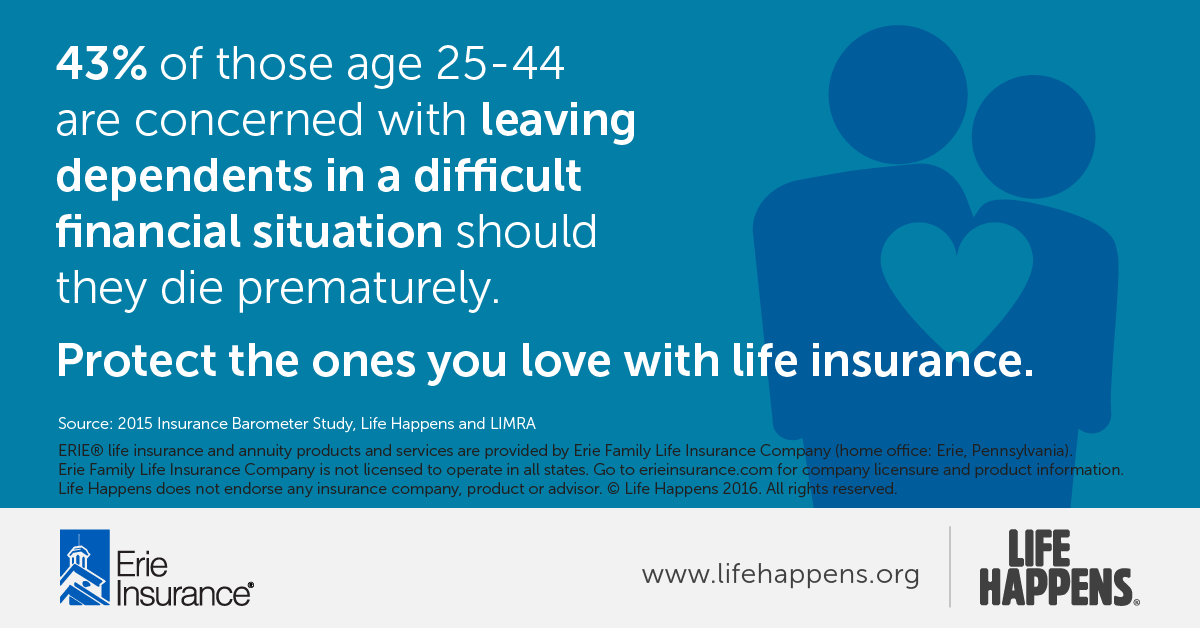 43% of those age 25-44 are concerned with leaving dependents in a difficult financial situation should they die prematurely.

Protect the ones you love with life insurance.

Source: 2015 Insurance Barometer Study, Life Happens and LIMRA

ERIE® life insurance and annuity products and services are provided by Erie Family Life Insurance Company (home office: Erie, Pennsylvania). Erie Family Life Insurance Company is not licensed to operate in all states. Go to erieinsurance.com for company licensure and product information. Life Happens does not endorse any insurance company, product or advisor. © Life Happens 2016. All rights reserved.

Erie Insurance®

www.lifehappens.org

LIFE HAPPENS®